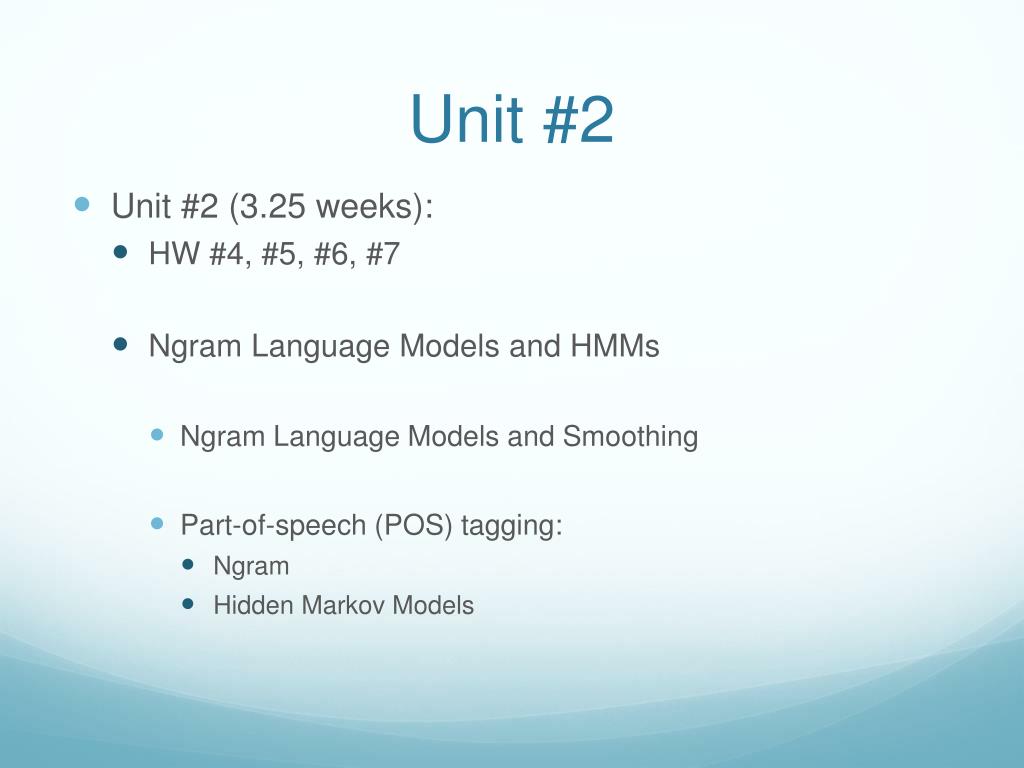 Unit #2

Unit #2 (3.25 weeks):
HW #4, #5, #6, #7

Ngram Language Models and HMMs

Ngram Language Models and Smoothing

Part-of-speech (POS) tagging:
Ngram
Hidden Markov Models